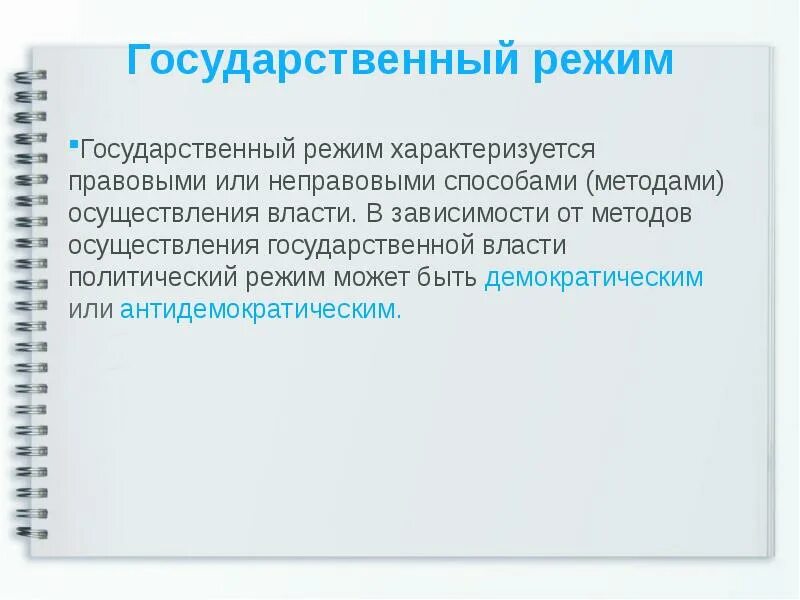 Государственный режим

Государственный режим характеризуется правовыми или неправовыми способами (методами) осуществления власти. В зависимости от методов осуществления государственной власти политический режим может быть демократическим или антидемократическим.